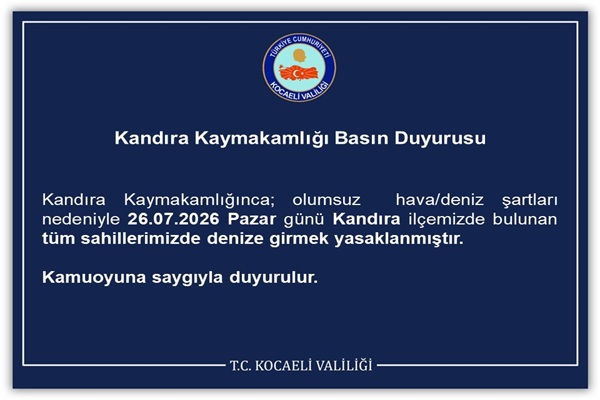 TÜRKİYE CUMHURİYETİ
KOCAELİ VALİLİĞİ

Kandıra Kaymakamlığı Basın Duyurusu

Kandıra Kaymakamlığınca; olumsuz hava/deniz şartları nedeniyle 26.07.2026 Pazar günü Kandıra ilçemizde bulunan tüm sahillerimizde denize girmek yasaklanmıştır.

Kamuoyuna saygıyla duyurulur.

T.C. KOCAELİ VALİLİĞİ